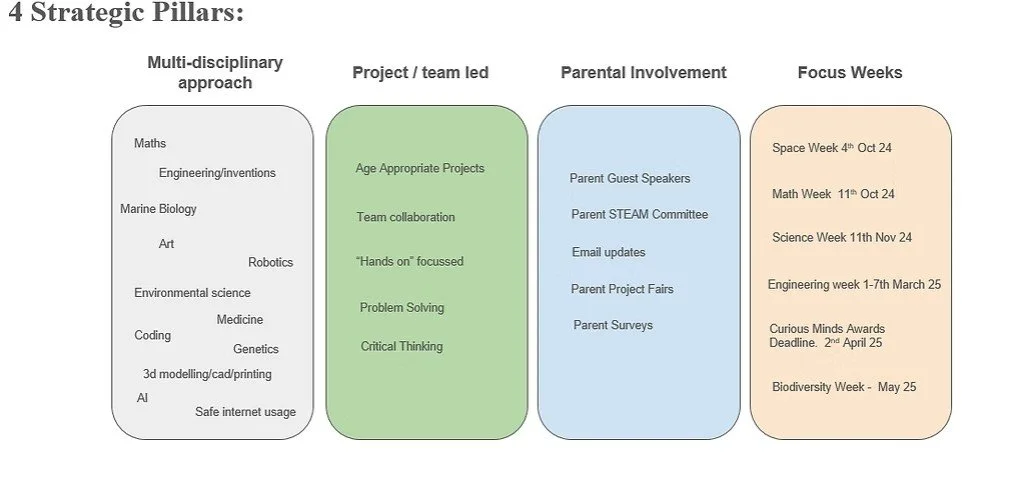 4 Strategic Pillars:

Multi-disciplinary approach

Maths
Engineering/inventions
Marine Biology
Art
Robotics
Environmental science
Medicine
Coding
Genetics
3d modelling/cad/printing
AI
Safe internet usage

Project / team led

Age Appropriate Projects
Team collaboration
"Hands on" focussed
Problem Solving
Critical Thinking

Parental Involvement

Parent Guest Speakers
Parent STEAM Committee
Email updates
Parent Project Fairs
Parent Surveys

Focus Weeks

Space Week 4$^{th}$ Oct 24
Math Week 11$^{th}$ Oct 24
Science Week 11th Nov 24
Engineering week 1-7th March 25
Curious Minds Awards Deadline. 2$^{nd}$ April 25
Biodiversity Week - May 25